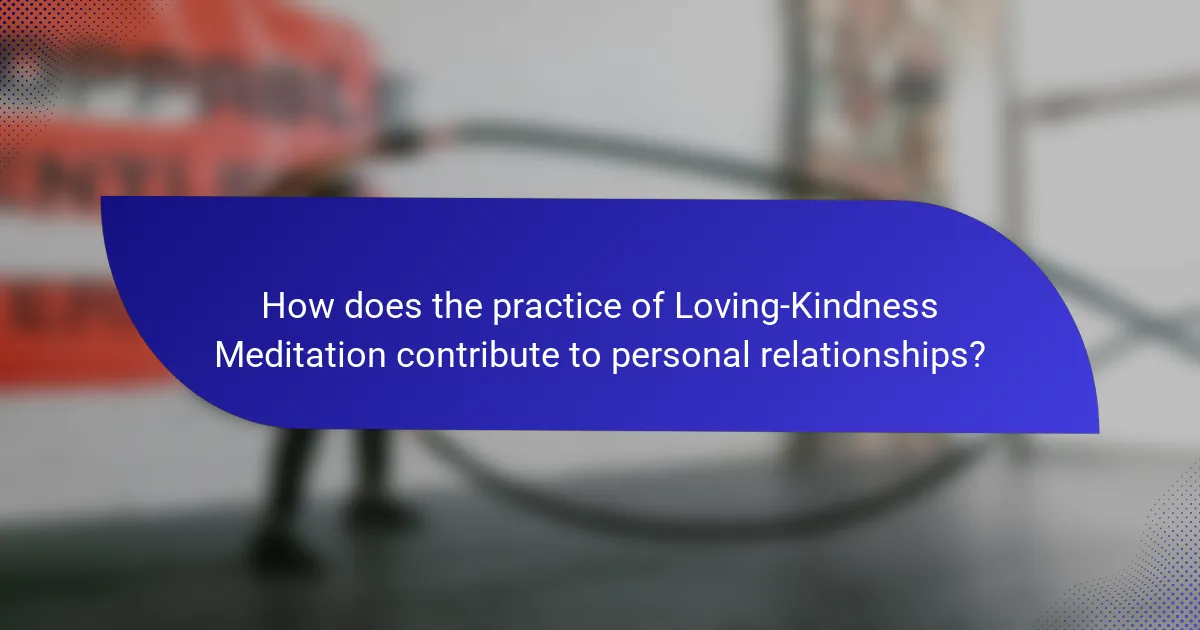 How does the practice of Loving-Kindness Meditation contribute to personal relationships?